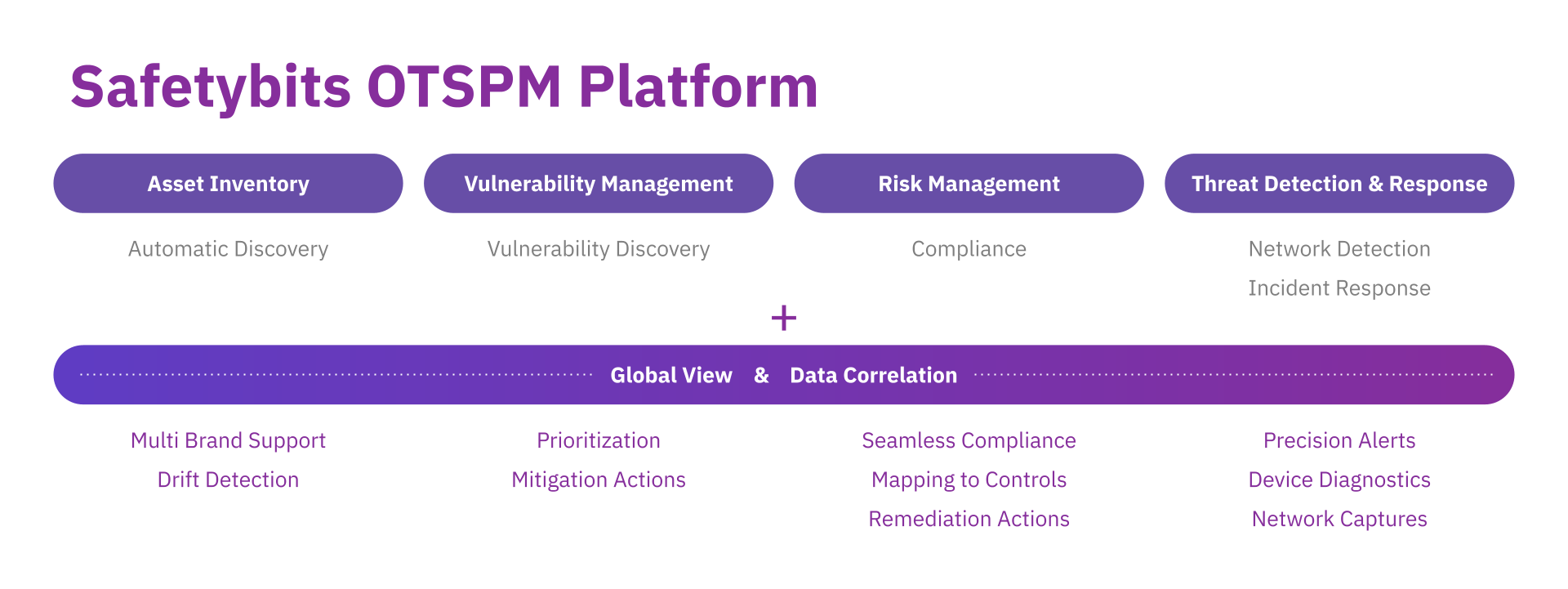 Safetybits OTSPM Platform

Asset Inventory

Automatic Discovery

Vulnerability Management

Vulnerability Discovery

Risk Management

Compliance

Threat Detection & Response

Network Detection

Incident Response

+

Global View & Data Correlation

Multi Brand Support

Drift Detection

Prioritization

Mitigation Actions

Seamless Compliance

Mapping to Controls

Remediation Actions

Precision Alerts

Device Diagnostics

Network Captures